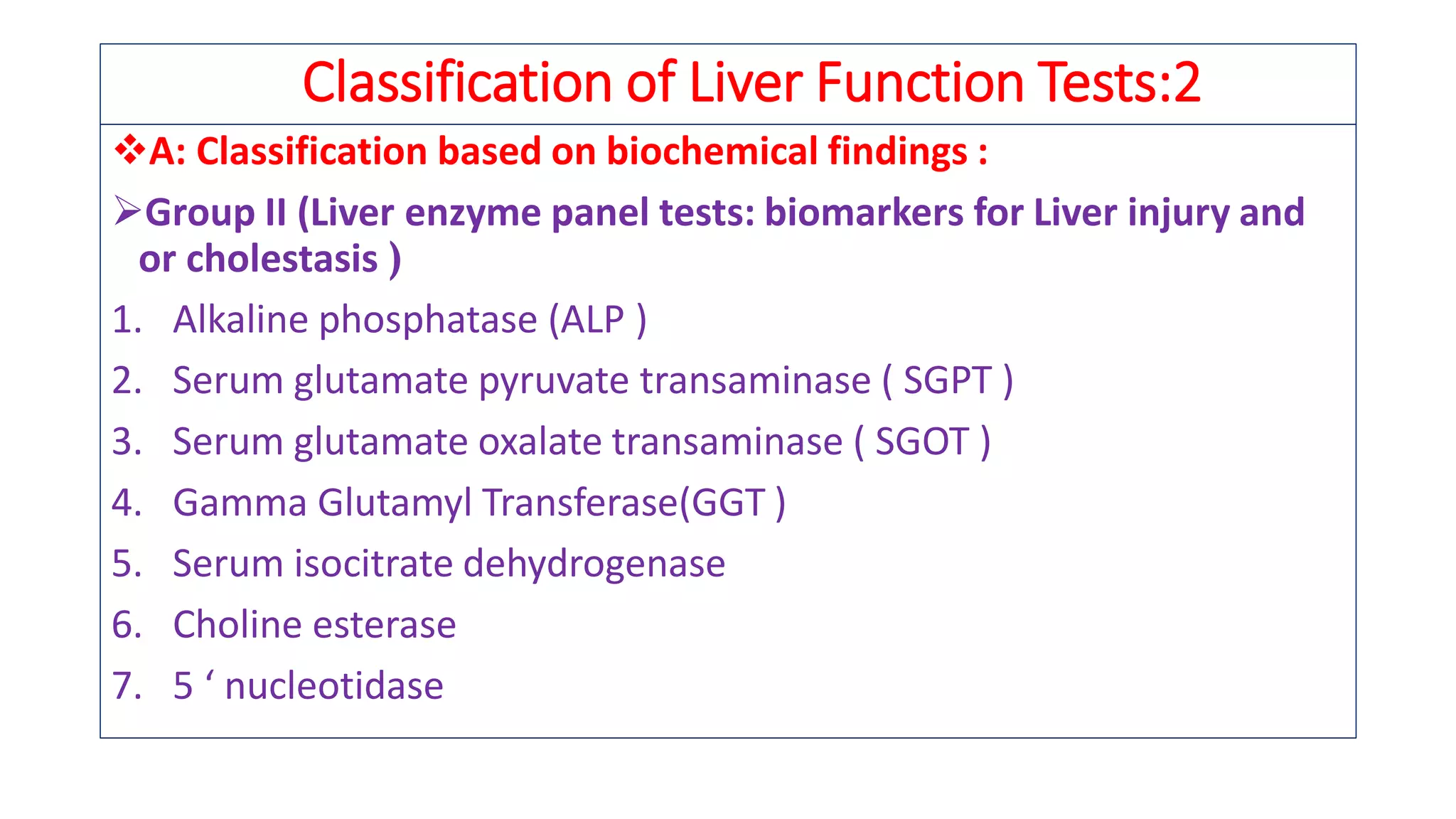 Classification of Liver Function Tests:2

❖A: Classification based on biochemical findings :

➢Group II (Liver enzyme panel tests: biomarkers for Liver injury and or cholestasis )

1. Alkaline phosphatase (ALP )
2. Serum glutamate pyruvate transaminase ( SGPT )
3. Serum glutamate oxalate transaminase ( SGOT )
4. Gamma Glutamyl Transferase(GGT )
5. Serum isocitrate dehydrogenase
6. Choline esterase
7. 5 ‘ nucleotidase